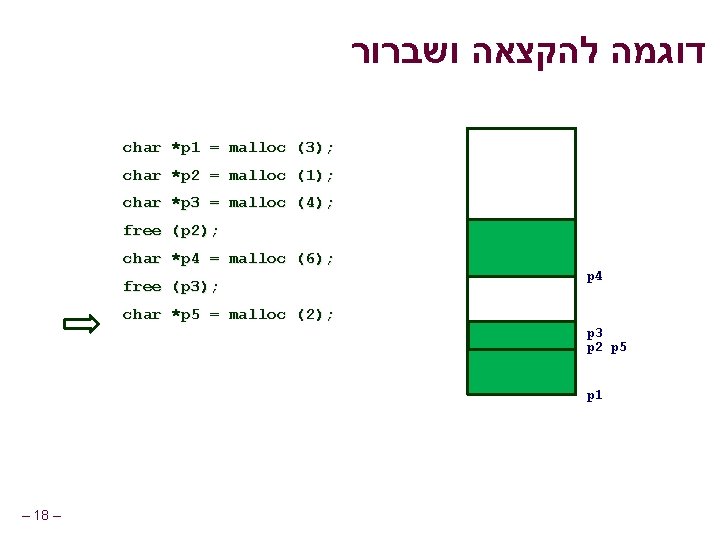 דוגמה להקצאה ושברור

char *p1 = malloc (3);
char *p2 = malloc (1);
char *p3 = malloc (4);
free (p2);
char *p4 = malloc (6);
free (p3);
char *p5 = malloc (2);

p4
p3
p2 p5
p1

– 18 –